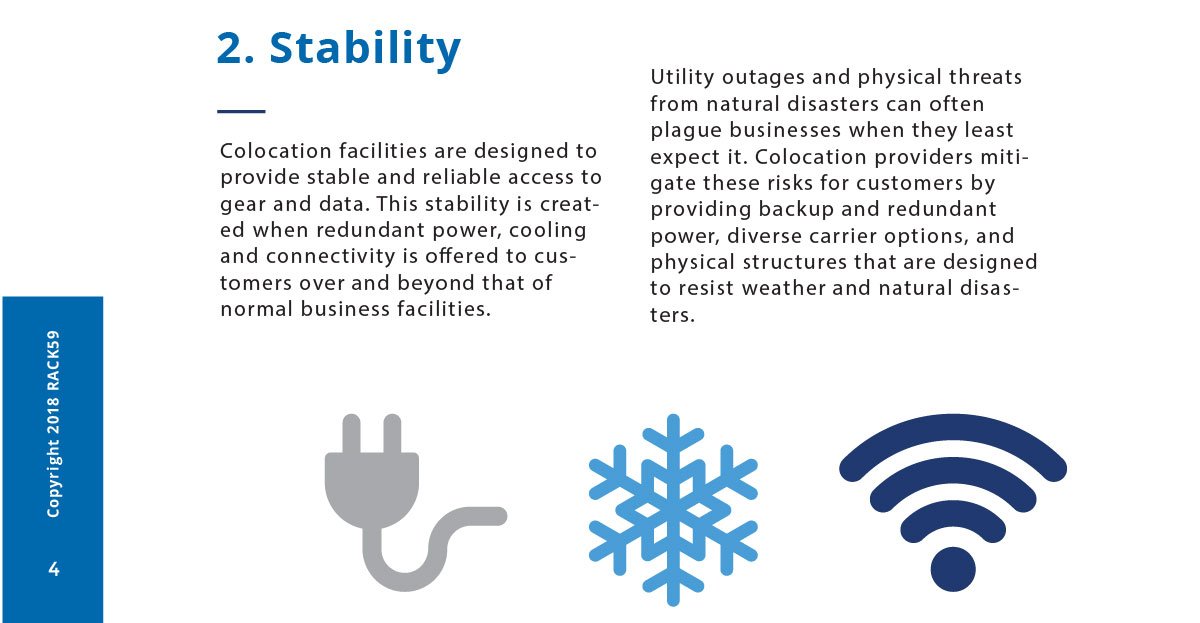 2. Stability

Colocation facilities are designed to provide stable and reliable access to gear and data. This stability is created when redundant power, cooling and connectivity is offered to customers over and beyond that of normal business facilities.

Utility outages and physical threats from natural disasters can often plague businesses when they least expect it. Colocation providers mitigate these risks for customers by providing backup and redundant power, diverse carrier options, and physical structures that are designed to resist weather and natural disasters.

Copyright 2018 RACK59

4